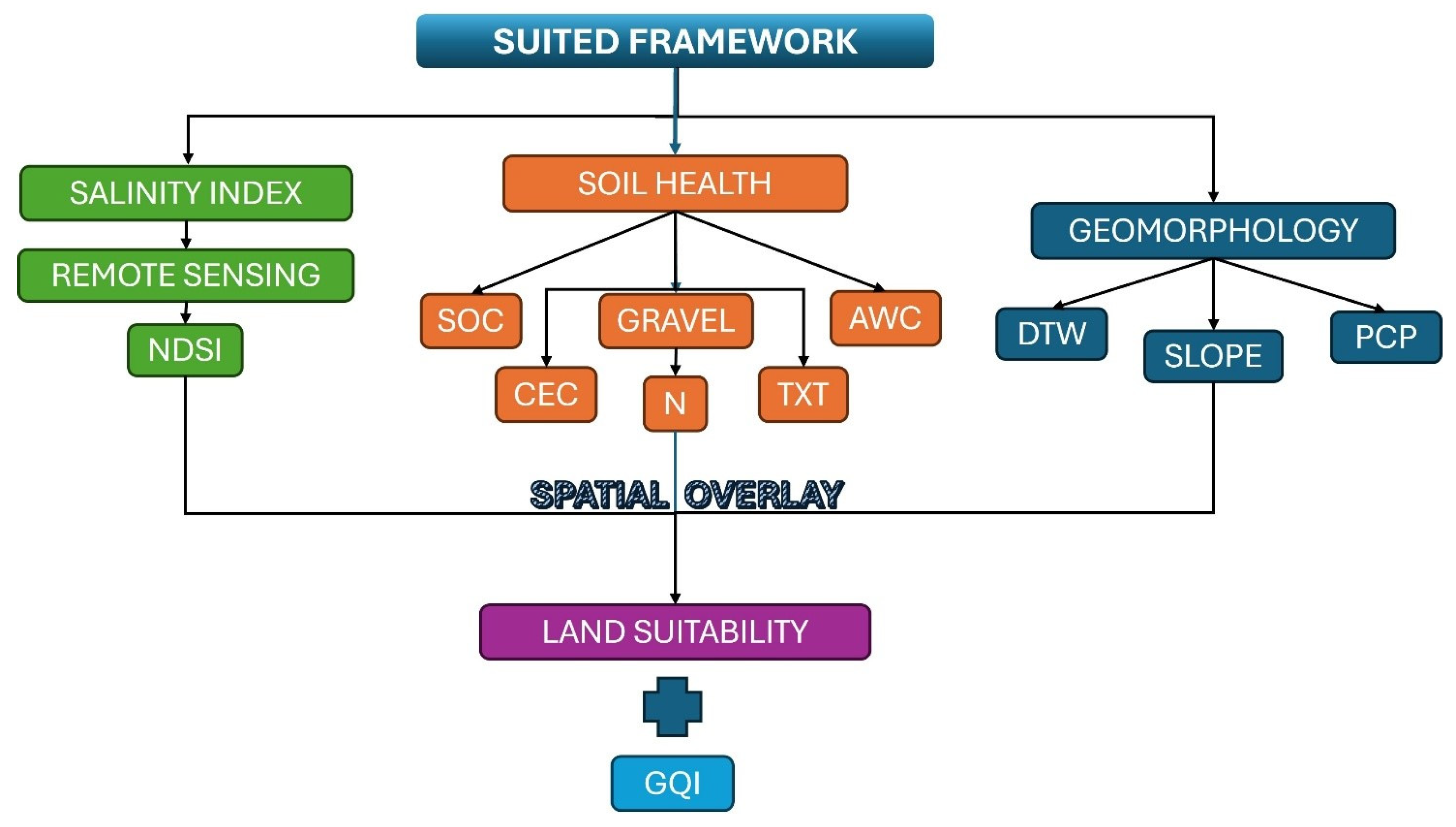 SUITED FRAMEWORK

SALINITY INDEX

REMOTE SENSING

NDSI

SOIL HEALTH

SOC

GRAVEL

AWC

CEC

N

TXT

GEOMORPHOLOGY

DTW

SLOPE

PCP

SPATIAL OVERLAY

LAND SUITABILITY

GQI